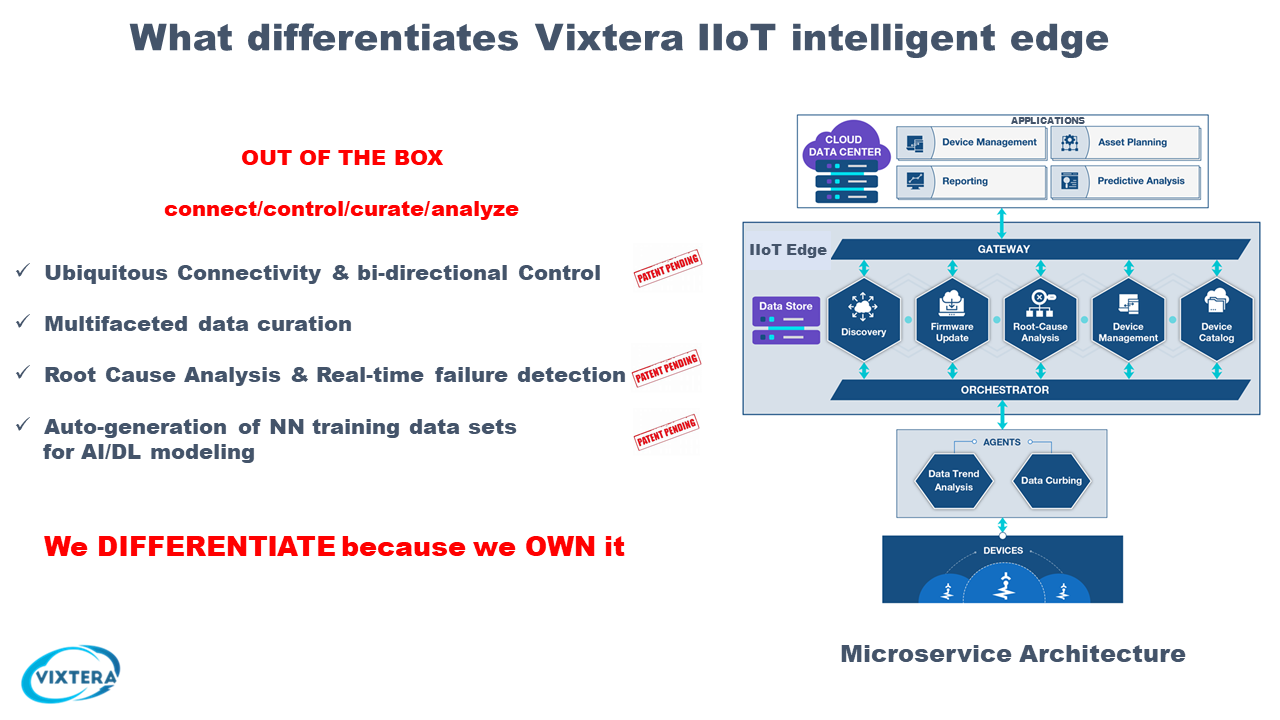 What differentiates Vixtera IIoT intelligent edge

OUT OF THE BOX

connect/control/curate/analyze

✓ Ubiquitous Connectivity & bi-directional Control

PATENT PENDING

✓ Multifaceted data curation

✓ Root Cause Analysis & Real-time failure detection

PATENT PENDING

✓ Auto-generation of NN training data sets for AI/DL modeling

PATENT PENDING

We DIFFERENTIATE because we OWN it

VIXTERA

APPLICATIONS

CLOUD DATA CENTER

Device Management

Asset Planning

Reporting

Predictive Analysis

IIoT Edge

GATEWAY

Data Store

Discovery

Firmware Update

Root-Cause Analysis

Device Management

Device Catalog

ORCHESTRATOR

AGENTS

Data Trend Analysis

Data Curbing

DEVICES

Microservice Architecture